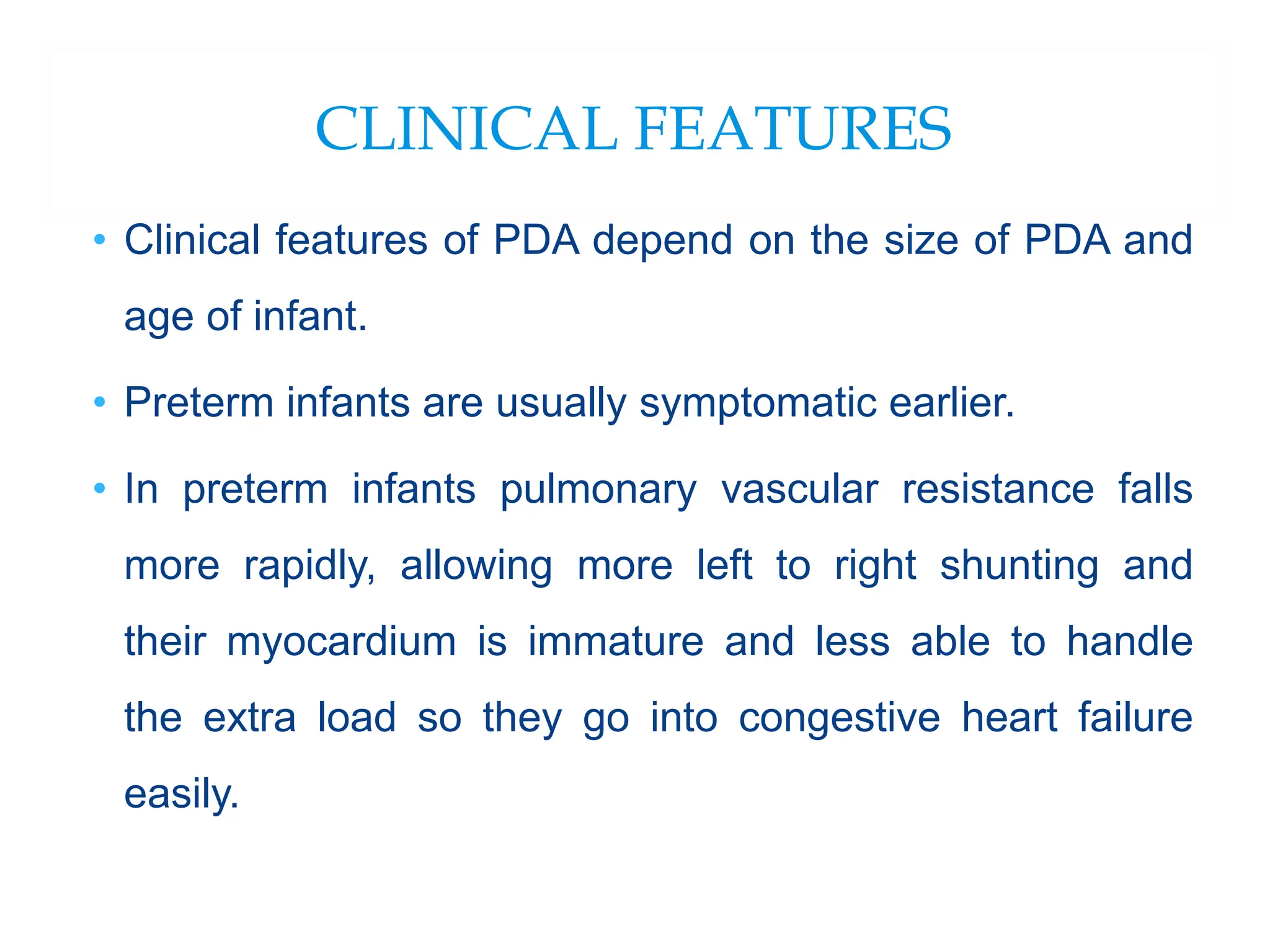 CLINICAL FEATURES

• Clinical features of PDA depend on the size of PDA and age of infant.

• Preterm infants are usually symptomatic earlier.

• In preterm infants pulmonary vascular resistance falls more rapidly, allowing more left to right shunting and their myocardium is immature and less able to handle the extra load so they go into congestive heart failure easily.